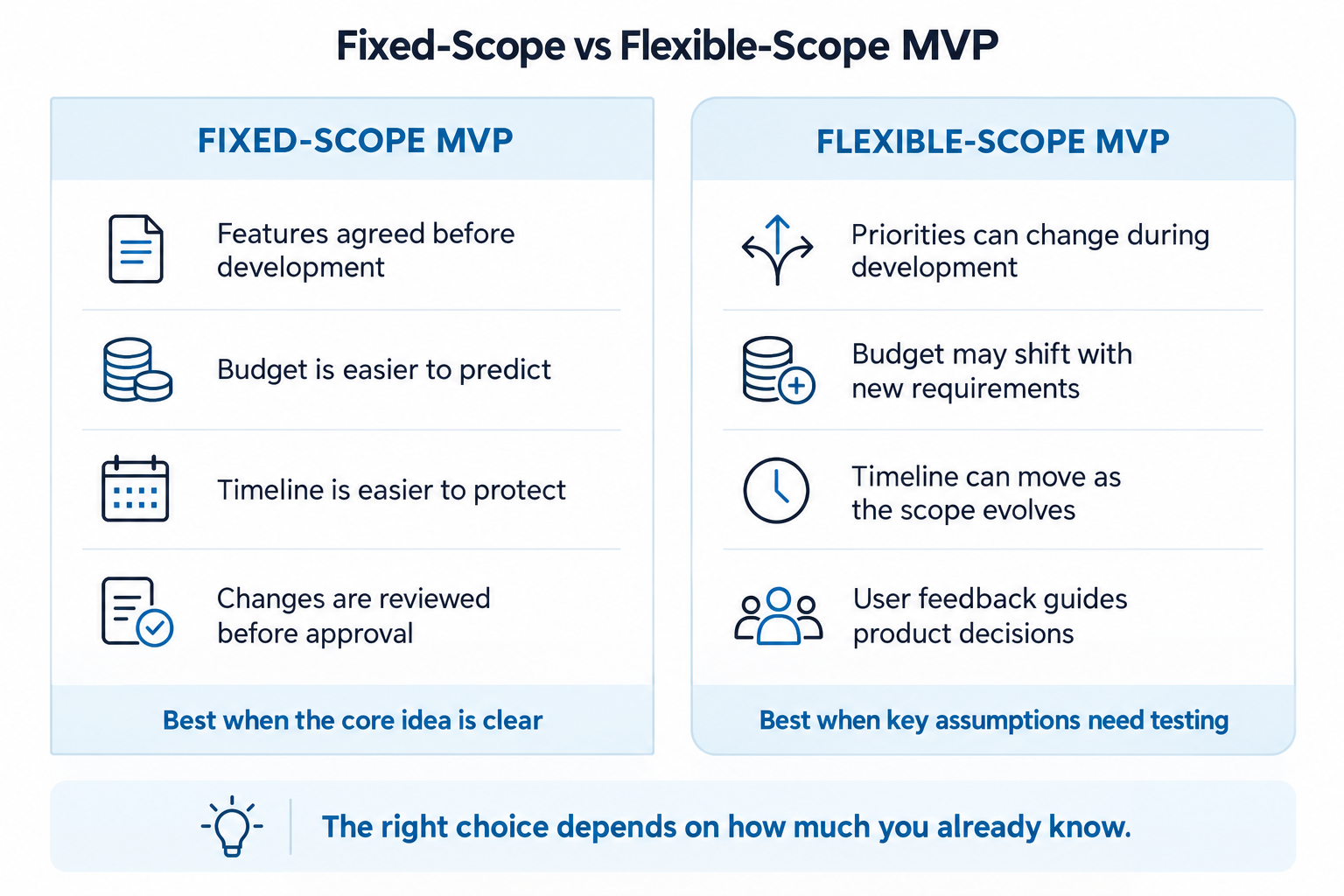 Fixed-Scope vs Flexible-Scope MVP

FIXED-SCOPE MVP

Features agreed before development

Budget is easier to predict

Timeline is easier to protect

Changes are reviewed before approval

Best when the core idea is clear

FLEXIBLE-SCOPE MVP

Priorities can change during development

Budget may shift with new requirements

Timeline can move as the scope evolves

User feedback guides product decisions

Best when key assumptions need testing

The right choice depends on how much you already know.